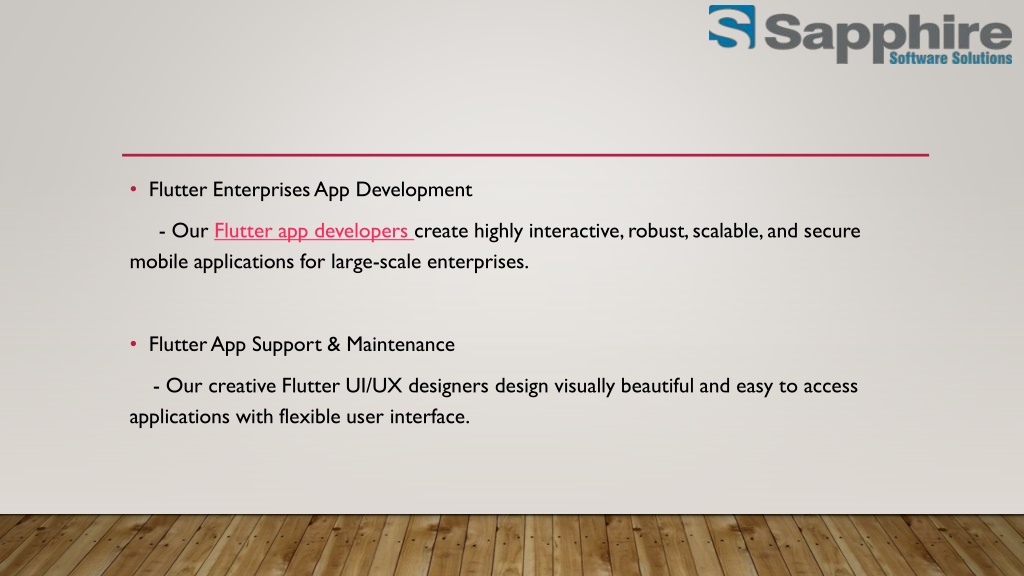 Sapphire
Software Solutions

• Flutter Enterprises App Development

- Our Flutter app developers create highly interactive, robust, scalable, and secure mobile applications for large-scale enterprises.

• Flutter App Support & Maintenance

- Our creative Flutter UI/UX designers design visually beautiful and easy to access applications with flexible user interface.